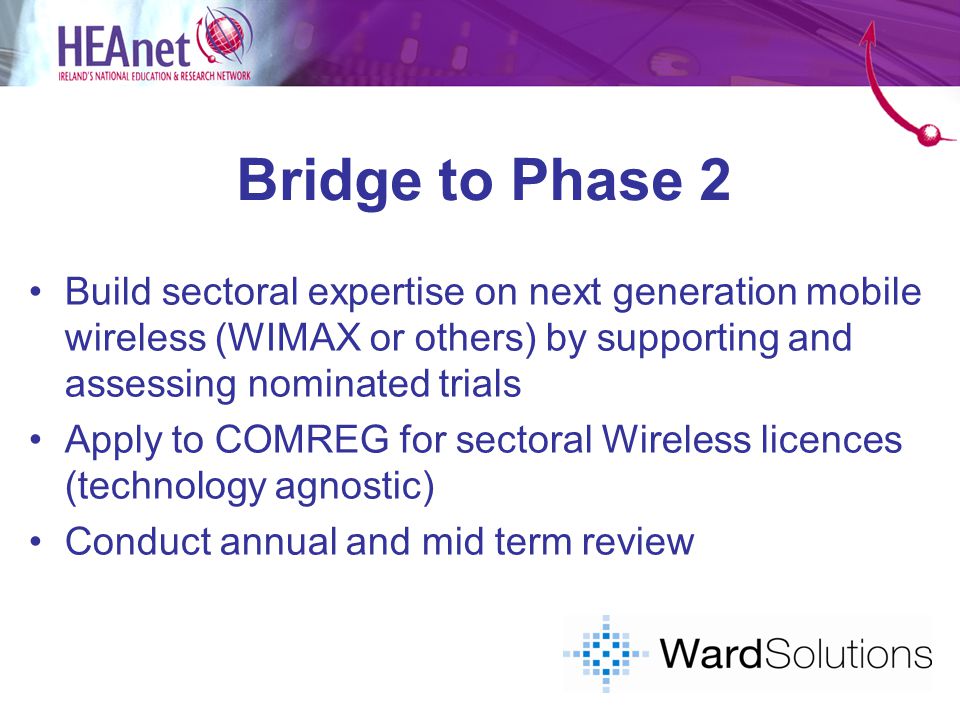 HEAnet
IRELAND'S NATIONAL EDUCATION & RESEARCH NETWORK

Bridge to Phase 2

• Build sectoral expertise on next generation mobile wireless (WIMAX or others) by supporting and assessing nominated trials
• Apply to COMREG for sectoral Wireless licences (technology agnostic)
• Conduct annual and mid term review

WardSolutions